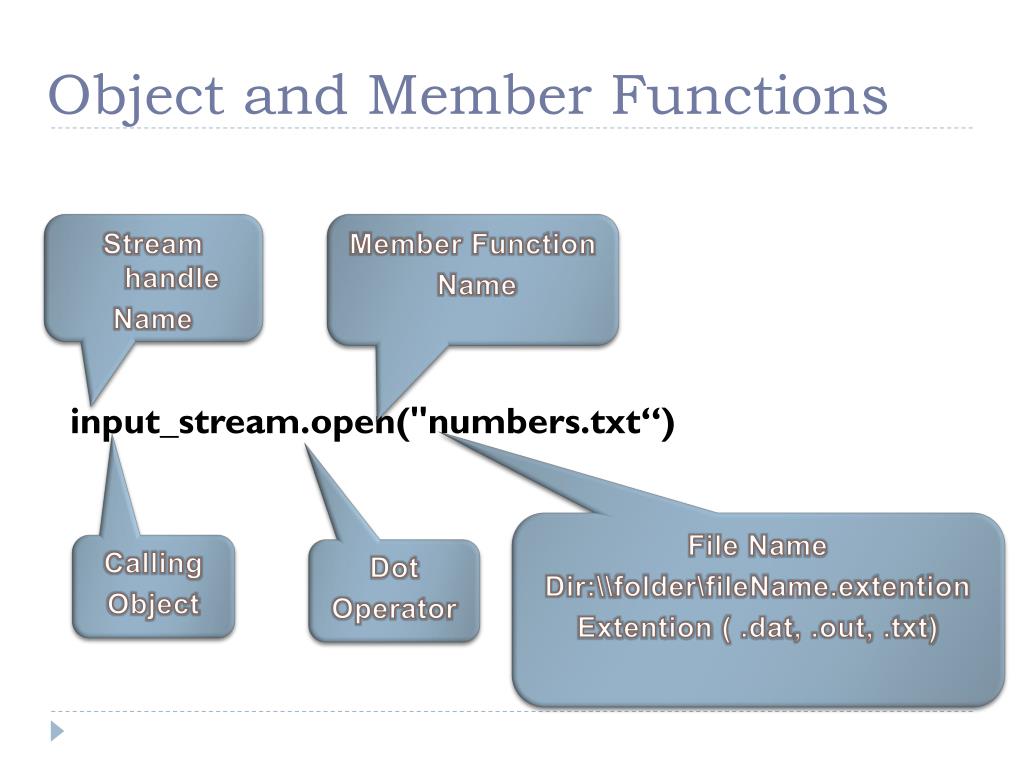 Object and Member Functions

Stream handle Name

Member Function Name

input_stream.open("numbers.txt“)

Calling Object

Dot Operator

File Name
Dir:\\folder\fileName.extention
Extention ( .dat, .out, .txt)